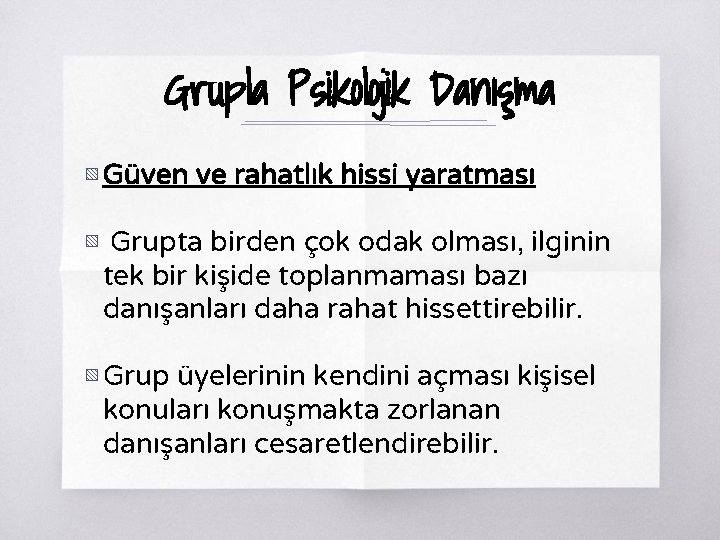 Grupla Psikolojik Danışma

Güven ve rahatlık hissi yaratması

Grupta birden çok odak olması, ilginin tek bir kişide toplanmaması bazı danışanları daha rahat hissettirebilir.

Grup üyelerinin kendini açması kişisel konuları konuşmakta zorlanan danışanları cesaretlendirebilir.